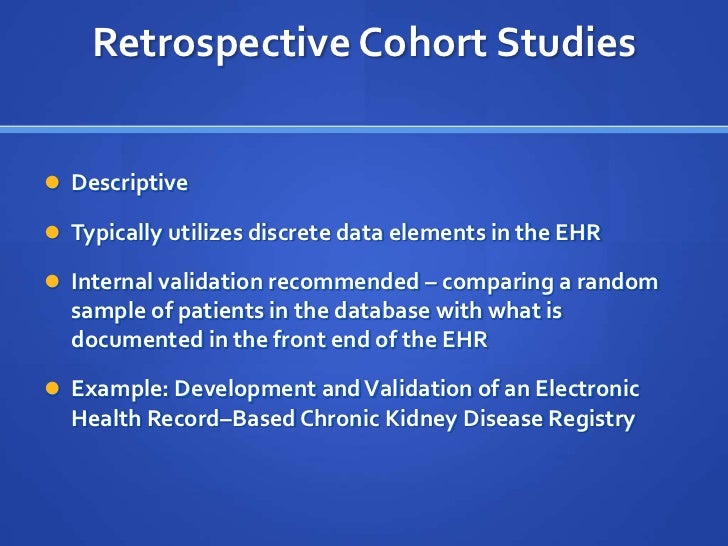 Retrospective Cohort Studies

- Descriptive
- Typically utilizes discrete data elements in the EHR
- Internal validation recommended – comparing a random sample of patients in the database with what is documented in the front end of the EHR
- Example: Development and Validation of an Electronic Health Record–Based Chronic Kidney Disease Registry